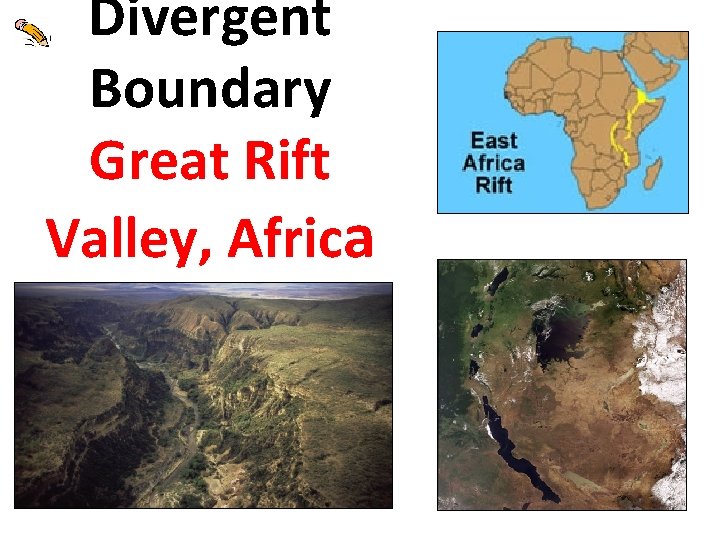 Divergent Boundary
Great Rift Valley, Africa

East Africa Rift